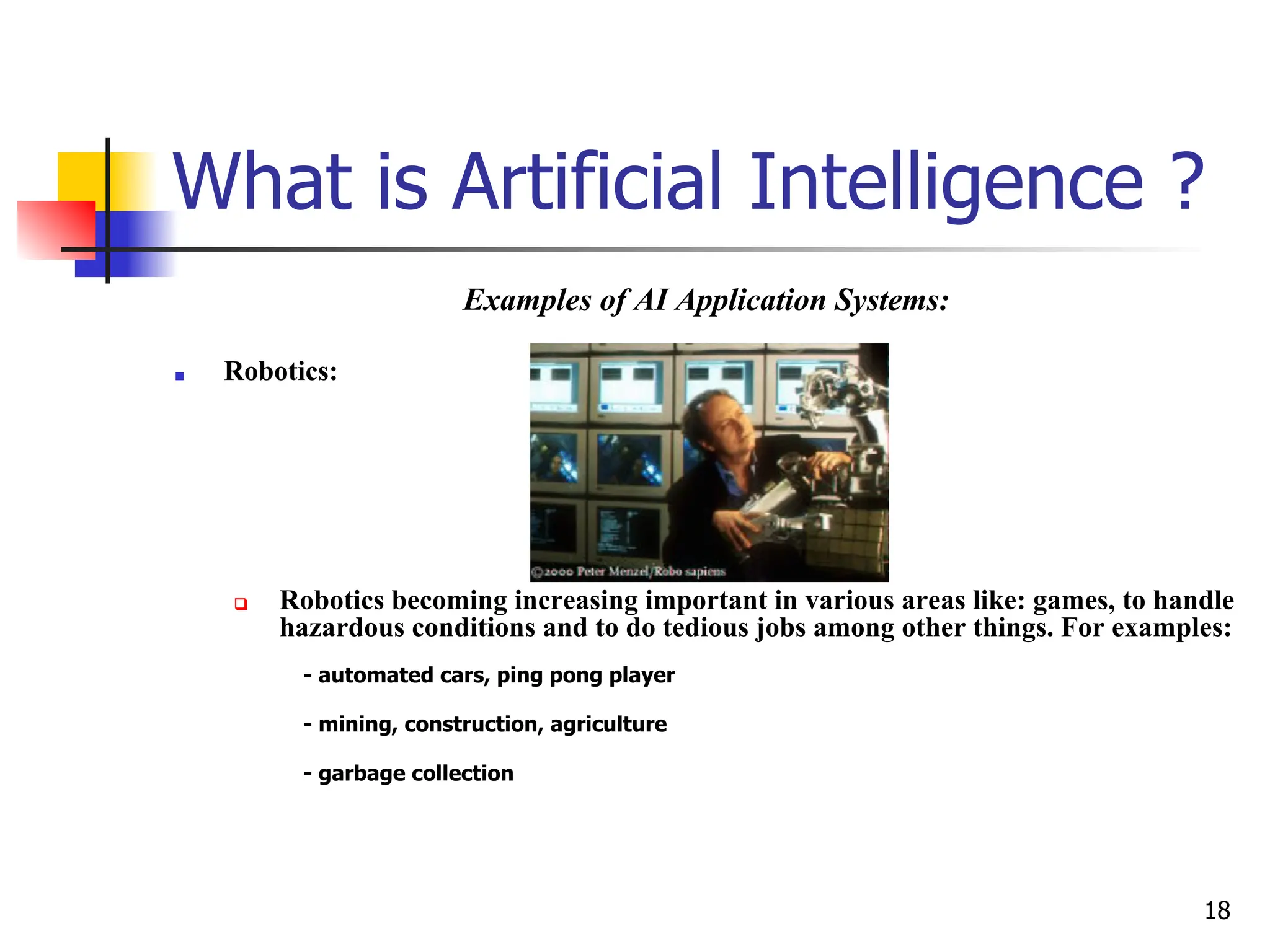 What is Artificial Intelligence ?

Examples of AI Application Systems:

Robotics:

©2000 Peter Menzel/Robo sapiens

Robotics becoming increasing important in various areas like: games, to handle hazardous conditions and to do tedious jobs among other things. For examples:

- automated cars, ping pong player

- mining, construction, agriculture

- garbage collection

18